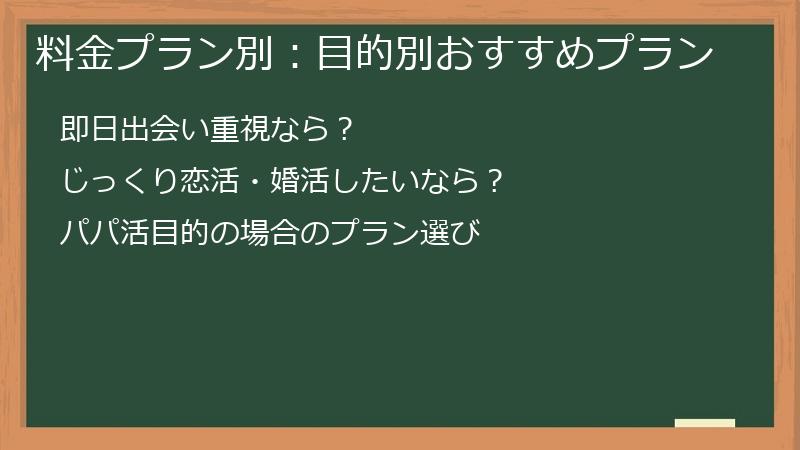 料金プラン別：目的別おすすめプラン

即日出会い重視なら？

じっくり恋活・婚活したいなら？

パパ活目的の場合のプラン選び